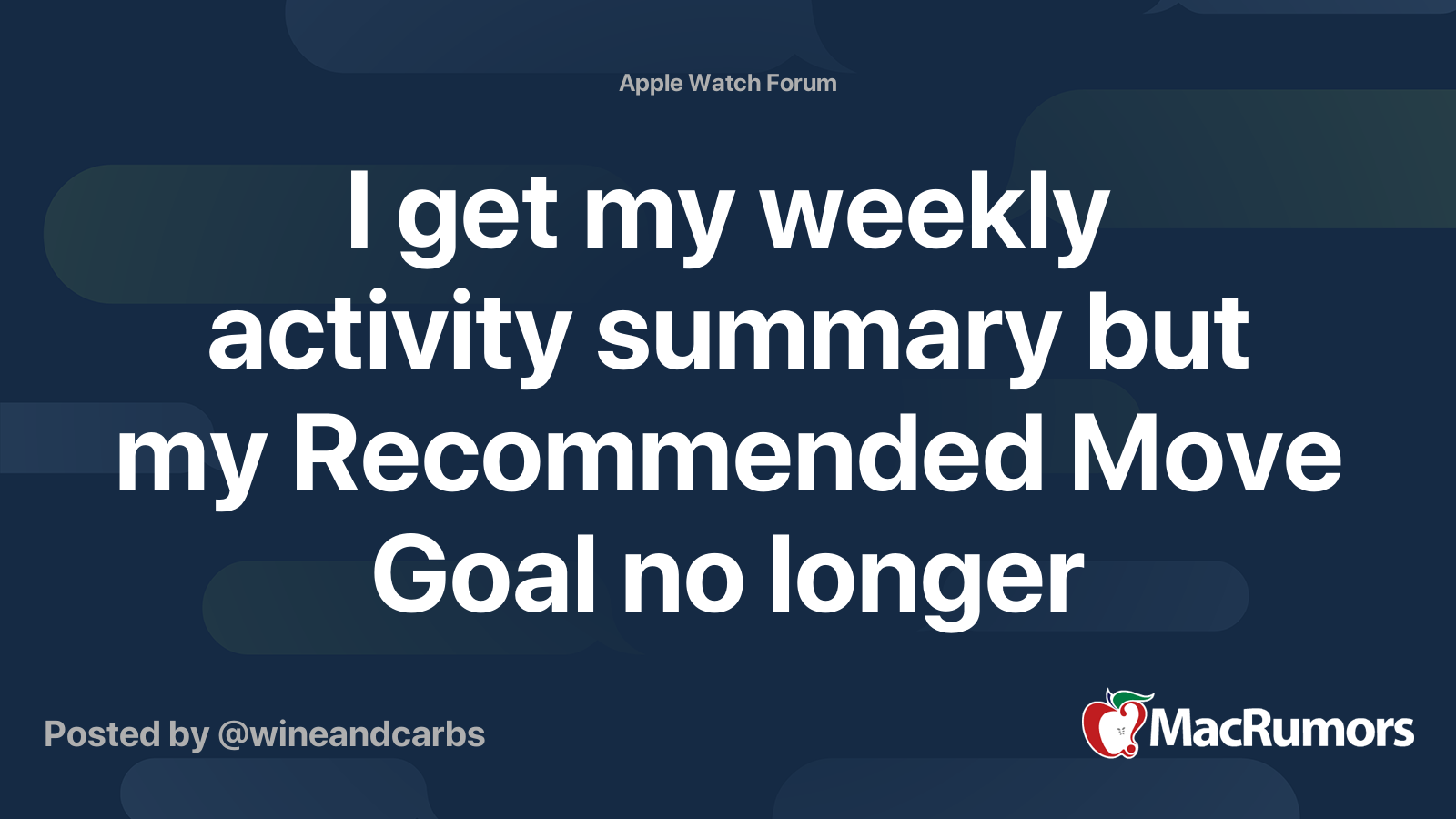 Apple Watch Forum

I get my weekly activity summary but my Recommended Move Goal no longer

Posted by @wineandcarbs

MacRumors